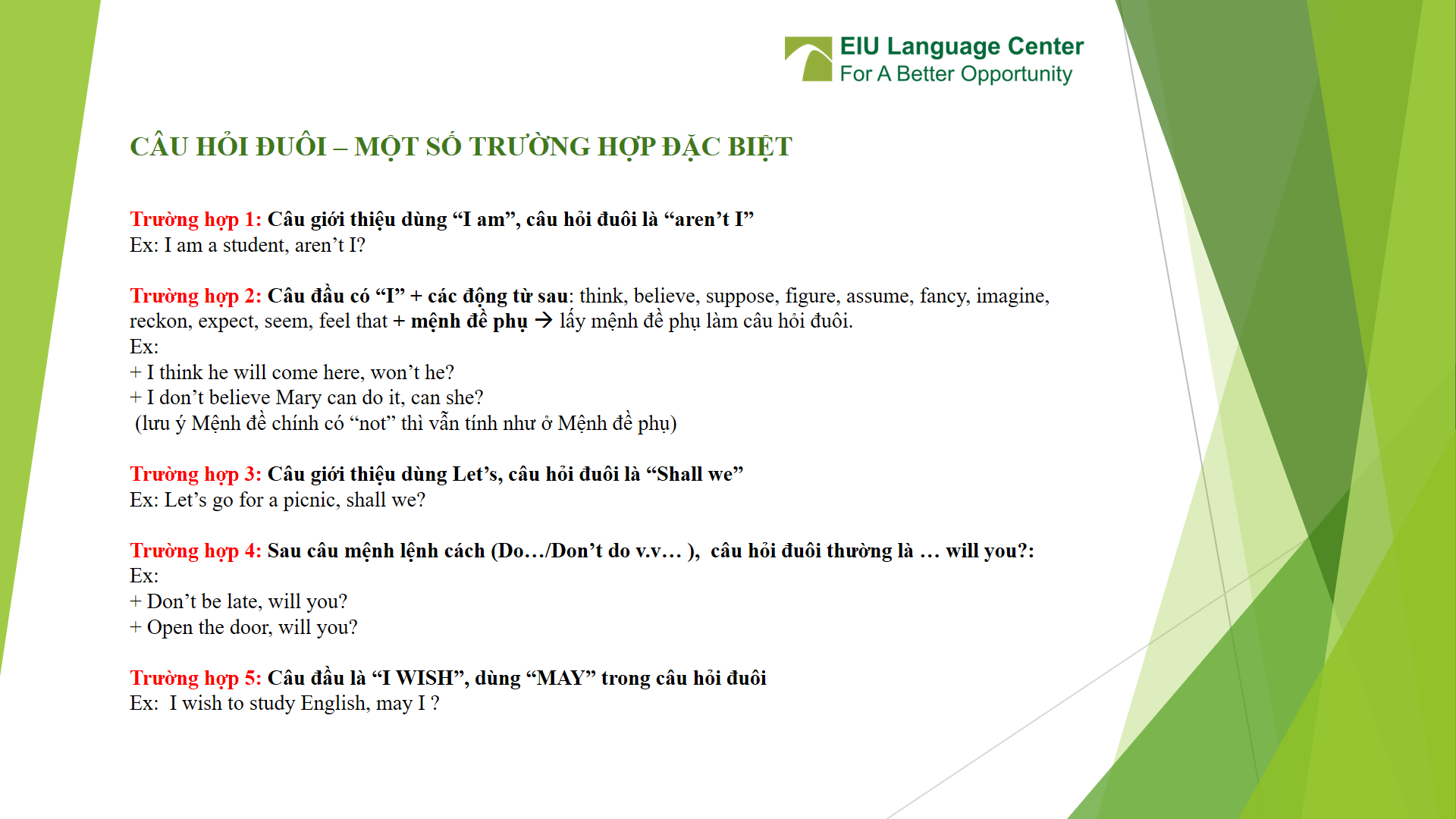 EIU Language Center
For A Better Opportunity

CÂU HỎI ĐUÔI – MỘT SỐ TRƯỜNG HỢP ĐẶC BIỆT

Trường hợp 1: Câu giới thiệu dùng “I am”, câu hỏi đuôi là “aren’t I”
Ex: I am a student, aren’t I?

Trường hợp 2: Câu đầu có “I” + các động từ sau: think, believe, suppose, figure, assume, fancy, imagine, reckon, expect, seem, feel that + mệnh đề phụ → lấy mệnh đề phụ làm câu hỏi đuôi.
Ex:
+ I think he will come here, won’t he?
+ I don’t believe Mary can do it, can she?
(lưu ý Mệnh đề chính có “not” thì vẫn tính như ở Mệnh đề phụ)

Trường hợp 3: Câu giới thiệu dùng Let’s, câu hỏi đuôi là “Shall we”
Ex: Let’s go for a picnic, shall we?

Trường hợp 4: Sau câu mệnh lệnh cách (Do…/Don’t do v.v… ), câu hỏi đuôi thường là … will you?:
Ex:
+ Don’t be late, will you?
+ Open the door, will you?

Trường hợp 5: Câu đầu là “I WISH”, dùng “MAY” trong câu hỏi đuôi
Ex: I wish to study English, may I ?